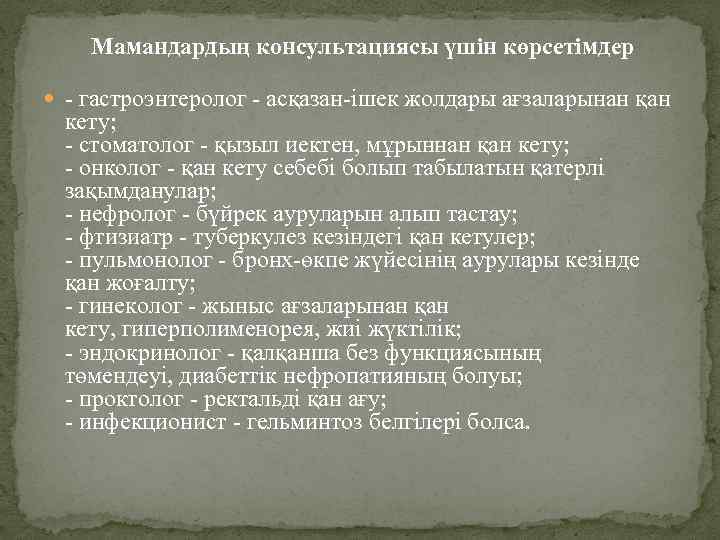 Мамандардың консультациясы үшін көрсетімдер

- гастроэнтеролог - асқазан-ішек жолдары ағзаларынан қан кету;
- стоматолог - қызыл иектен, мұрыннан қан кету;
- онколог - қан кету себебі болып табылатын қатерлі зақымданулар;
- нефролог - бүйрек ауруларын алып тастау;
- фтизиатр - туберкулез кезіндегі қан кетулер;
- пульмонолог - бронх-өкпе жүйесінің аурулары кезінде қан жоғалту;
- гинеколог - жыныс ағзаларынан қан кету, гиперполименорея, жиі жүктілік;
- эндокринолог - қалқанша без функциясының төмендеуі, диабеттік нефропатияның болуы;
- проктолог - ректальді қан ағу;
- инфекционист - гельминтоз белгілері болса.